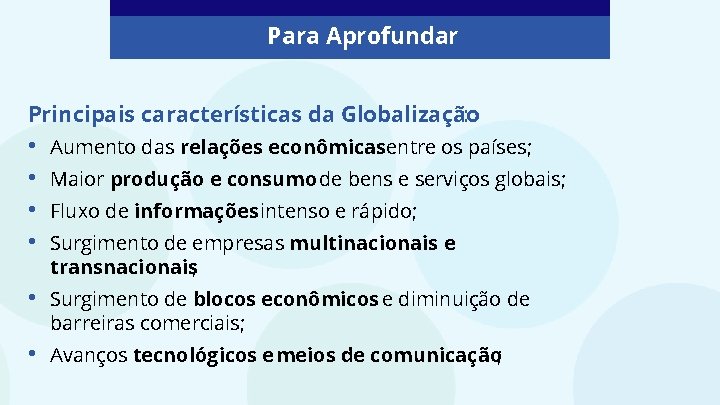 Para Aprofundar

Principais características da Globalização:

• Aumento das relações econômicas entre os países;
• Maior produção e consumo de bens e serviços globais;
• Fluxo de informações intenso e rápido;
• Surgimento de empresas multinacionais e transnacionais;
• Surgimento de blocos econômicos e diminuição de barreiras comerciais;
• Avanços tecnológicos e meios de comunicação;